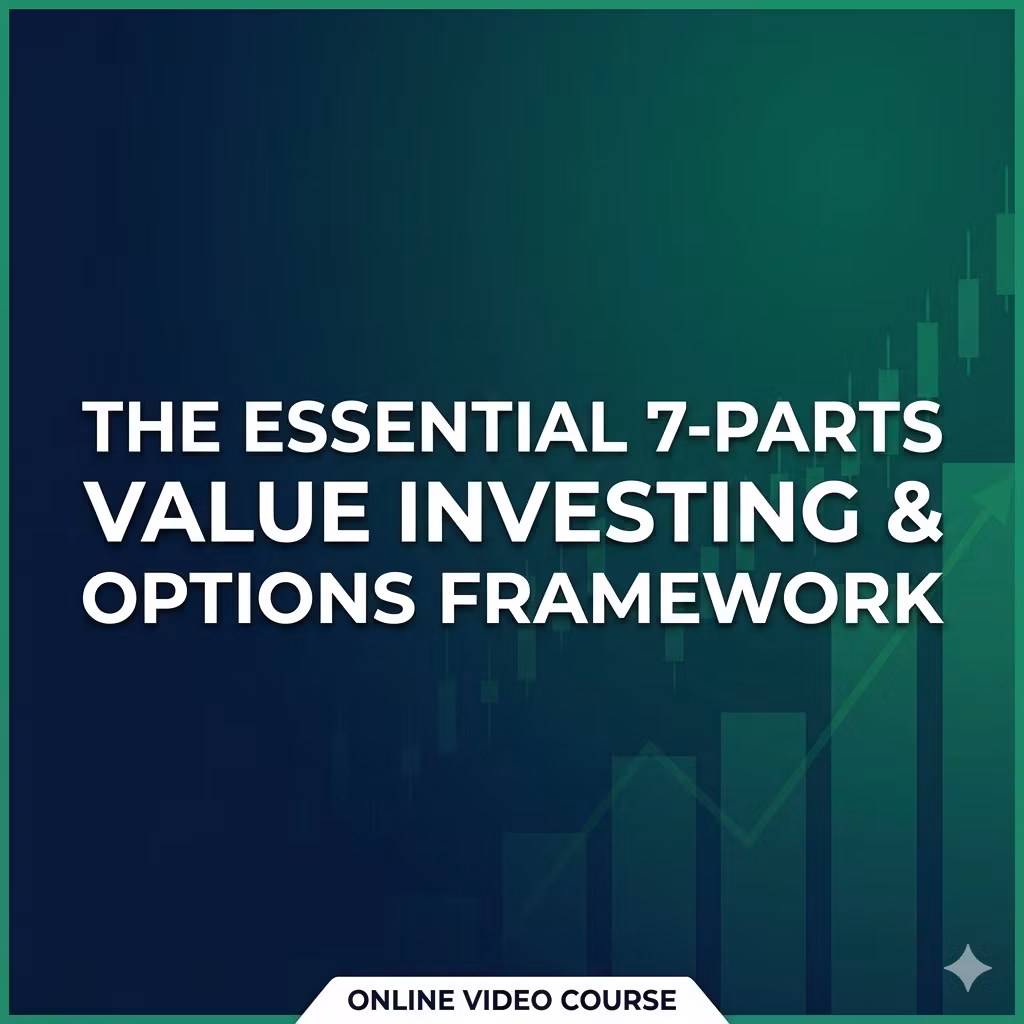 THE ESSENTIAL 7-PARTS VALUE INVESTING & OPTIONS FRAMEWORK

ONLINE VIDEO COURSE